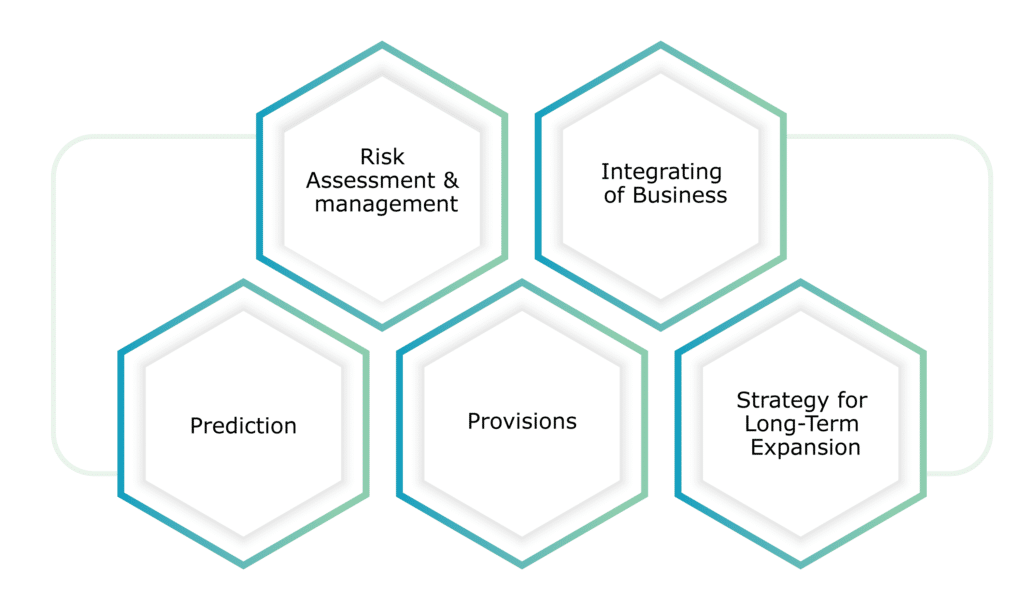 Risk Assessment & management

Integrating of Business

Prediction

Provisions

Strategy for Long-Term Expansion